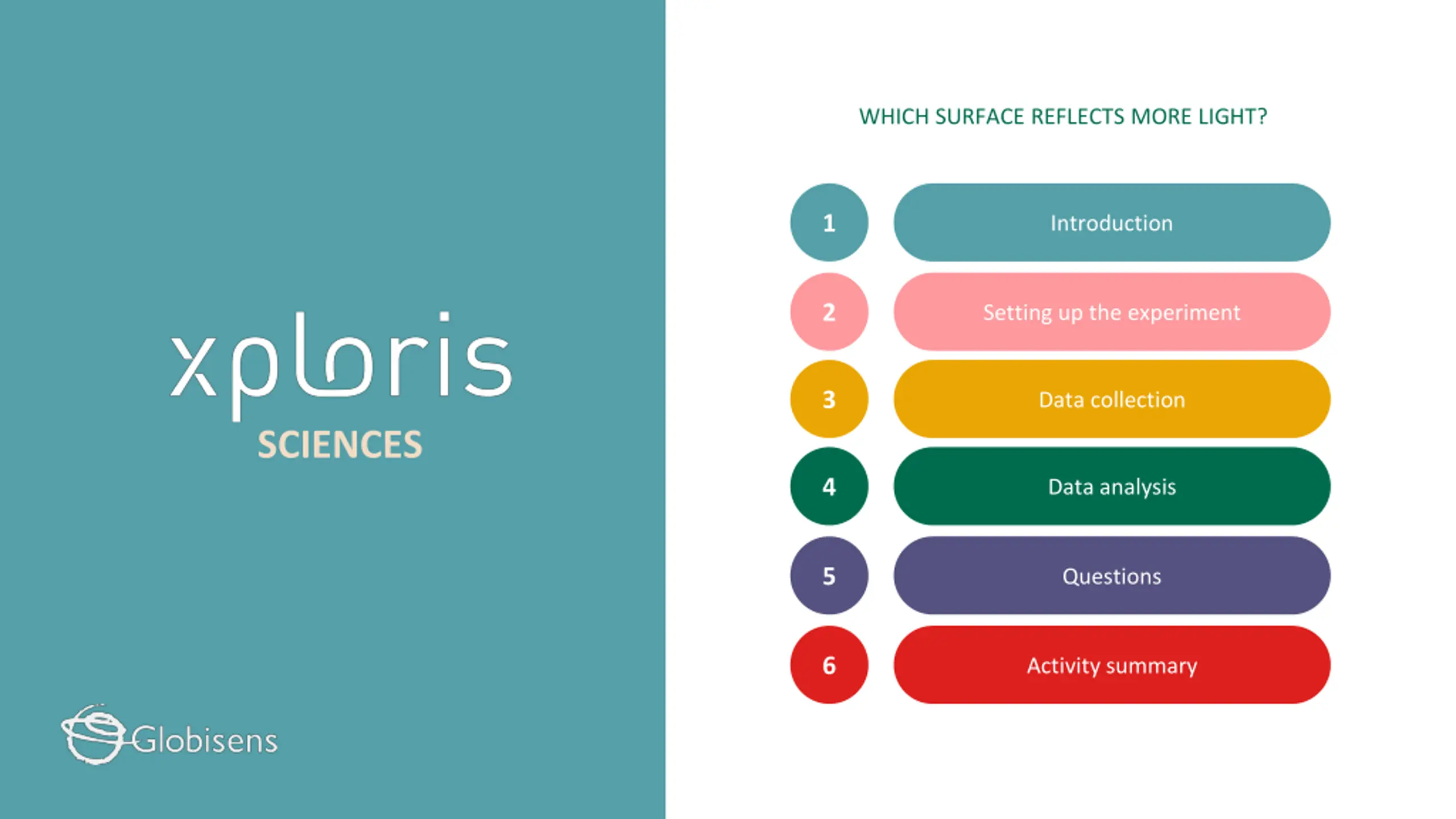 xploris
SCIENCES

Globisens

WHICH SURFACE REFLECTS MORE LIGHT?

1 Introduction

2 Setting up the experiment

3 Data collection

4 Data analysis

5 Questions

6 Activity summary